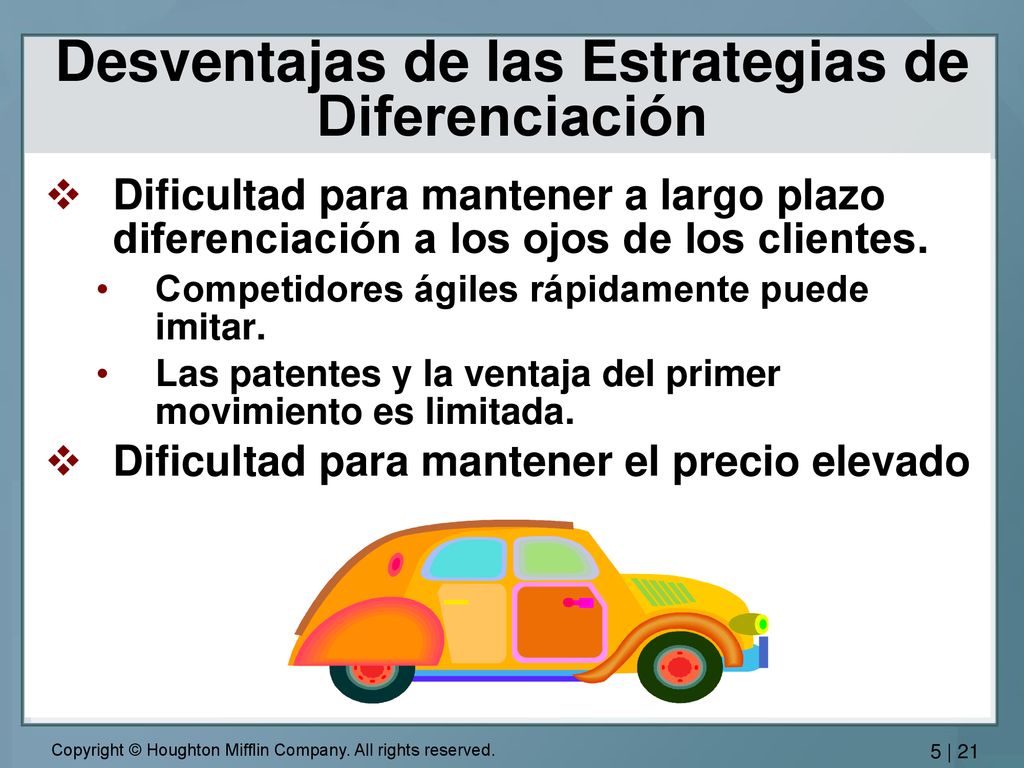 Desventajas de las Estrategias de Diferenciación

❖ Dificultad para mantener a largo plazo diferenciación a los ojos de los clientes.

• Competidores ágiles rápidamente puede imitar.

• Las patentes y la ventaja del primer movimiento es limitada.

❖ Dificultad para mantener el precio elevado

Copyright © Houghton Mifflin Company. All rights reserved.

5 | 21